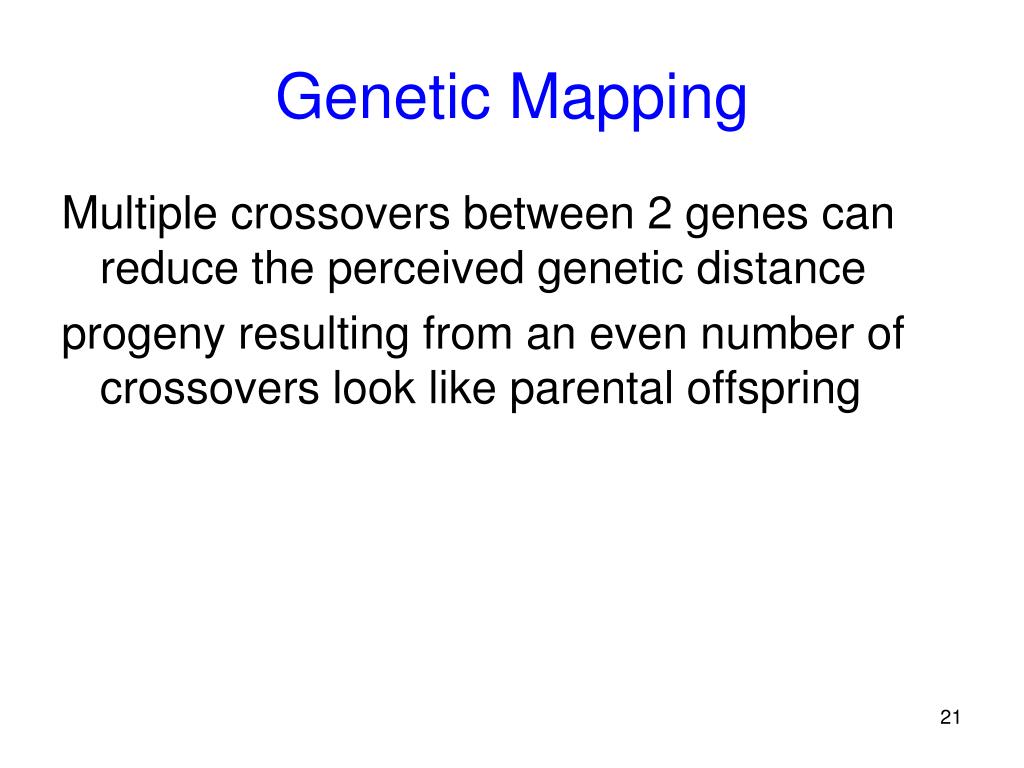 Genetic Mapping

Multiple crossovers between 2 genes can reduce the perceived genetic distance

progeny resulting from an even number of crossovers look like parental offspring

21